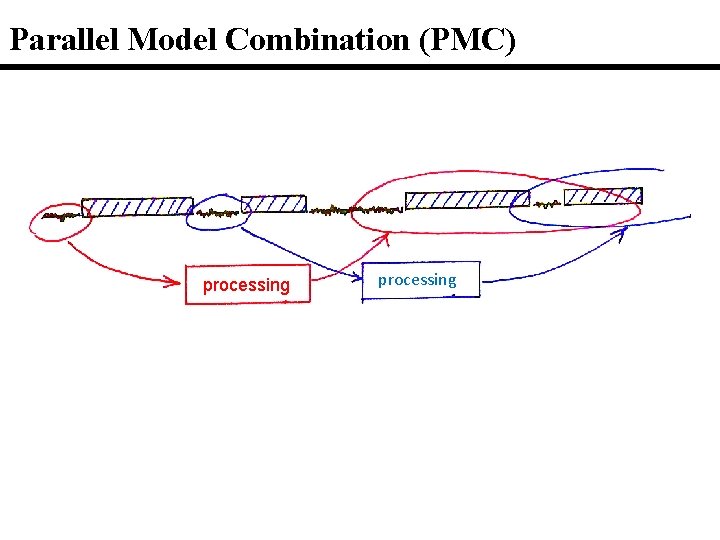 Parallel Model Combination (PMC)

processing

processing